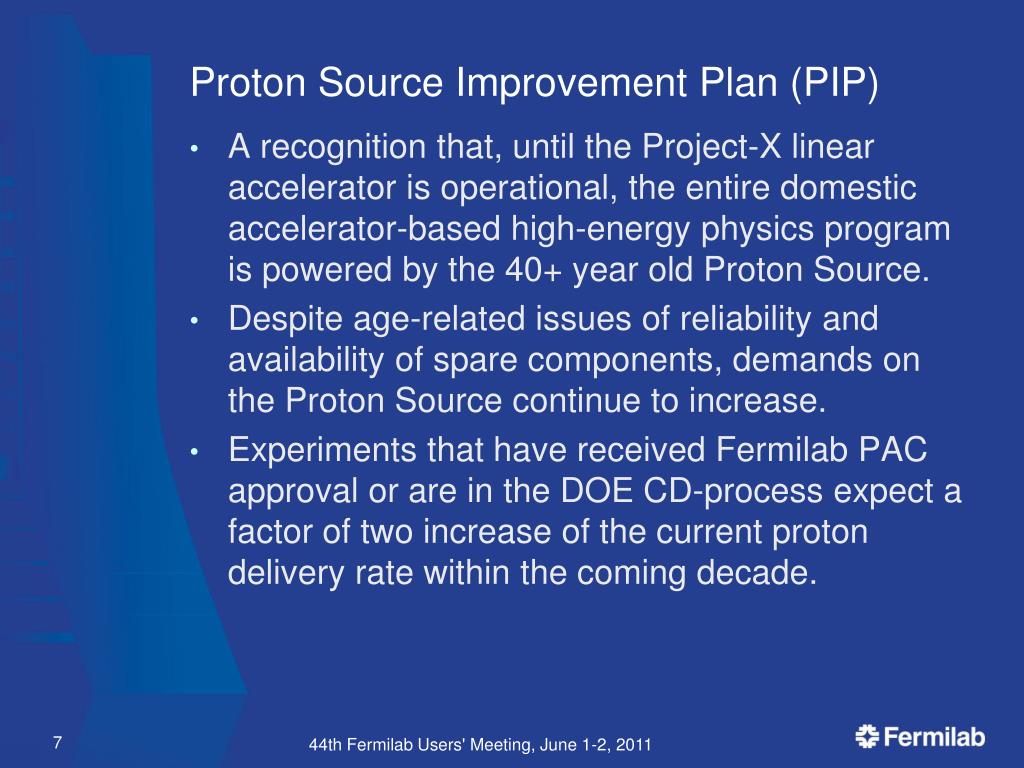 Proton Source Improvement Plan (PIP)

• A recognition that, until the Project-X linear accelerator is operational, the entire domestic accelerator-based high-energy physics program is powered by the 40+ year old Proton Source.

• Despite age-related issues of reliability and availability of spare components, demands on the Proton Source continue to increase.

• Experiments that have received Fermilab PAC approval or are in the DOE CD-process expect a factor of two increase of the current proton delivery rate within the coming decade.

7

44th Fermilab Users' Meeting, June 1-2, 2011

Fermilab